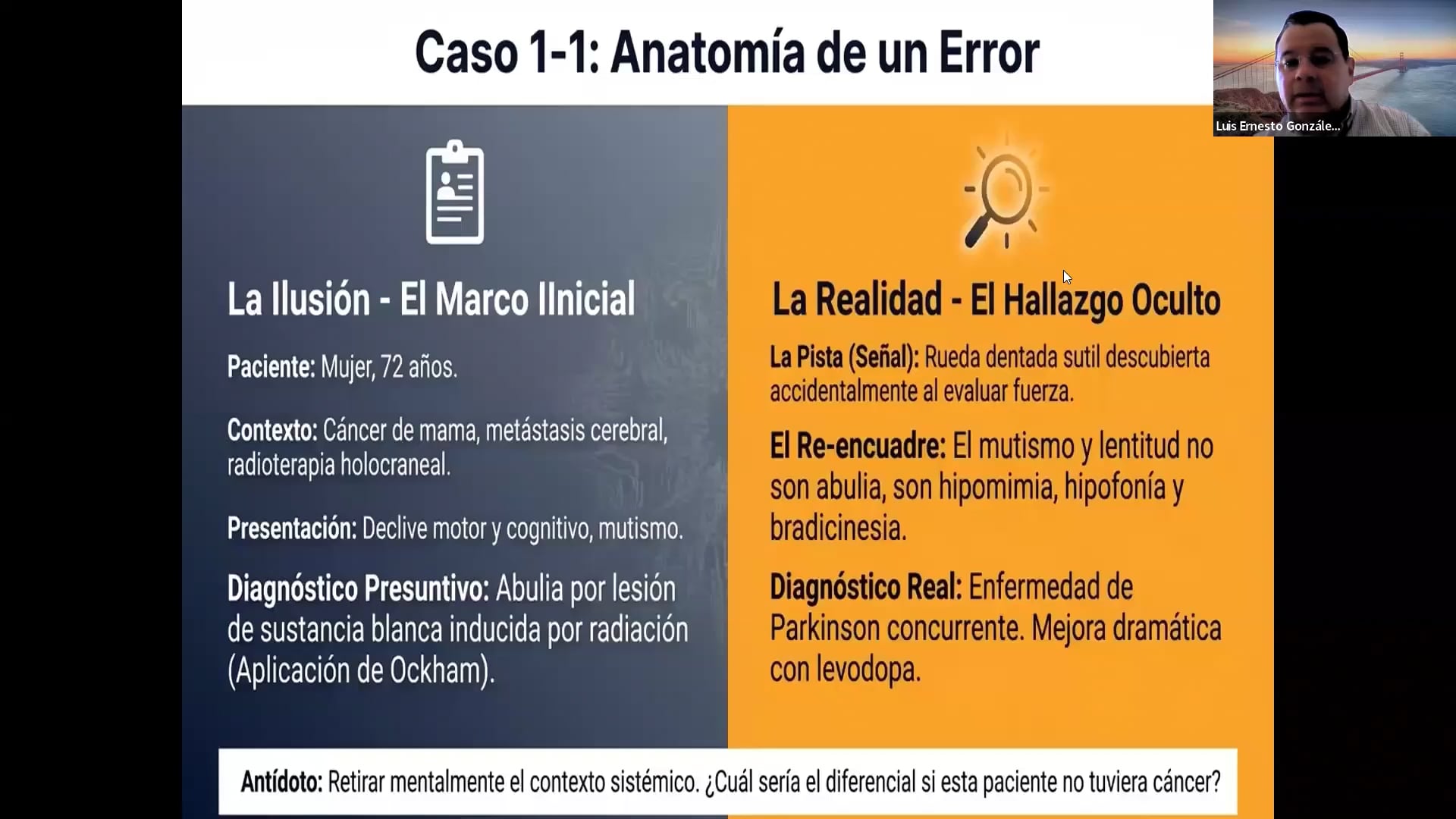 Caso 1-1: Anatomía de un Error

Luis Ernesto Gonzále...

La Ilusión - El Marco IInicial

Paciente: Mujer, 72 años.

Contexto: Cáncer de mama, metástasis cerebral, radioterapia holocraneal.

Presentación: Declive motor y cognitivo, mutismo.

Diagnóstico Presuntivo: Abulia por lesión de sustancia blanca inducida por radiación (Aplicación de Ockham).

La Realidad - El Hallazgo Oculto

La Pista (Señal): Rueda dentada sutil descubierta accidentalmente al evaluar fuerza.

El Re-encuadre: El mutismo y lentitud no son abulia, son hipomimia, hipofonía y bradicinesia.

Diagnóstico Real: Enfermedad de Parkinson concurrente. Mejora dramática con levodopa.

Antídoto: Retirar mentalmente el contexto sistémico. ¿Cuál sería el diferencial si esta paciente no tuviera cáncer?